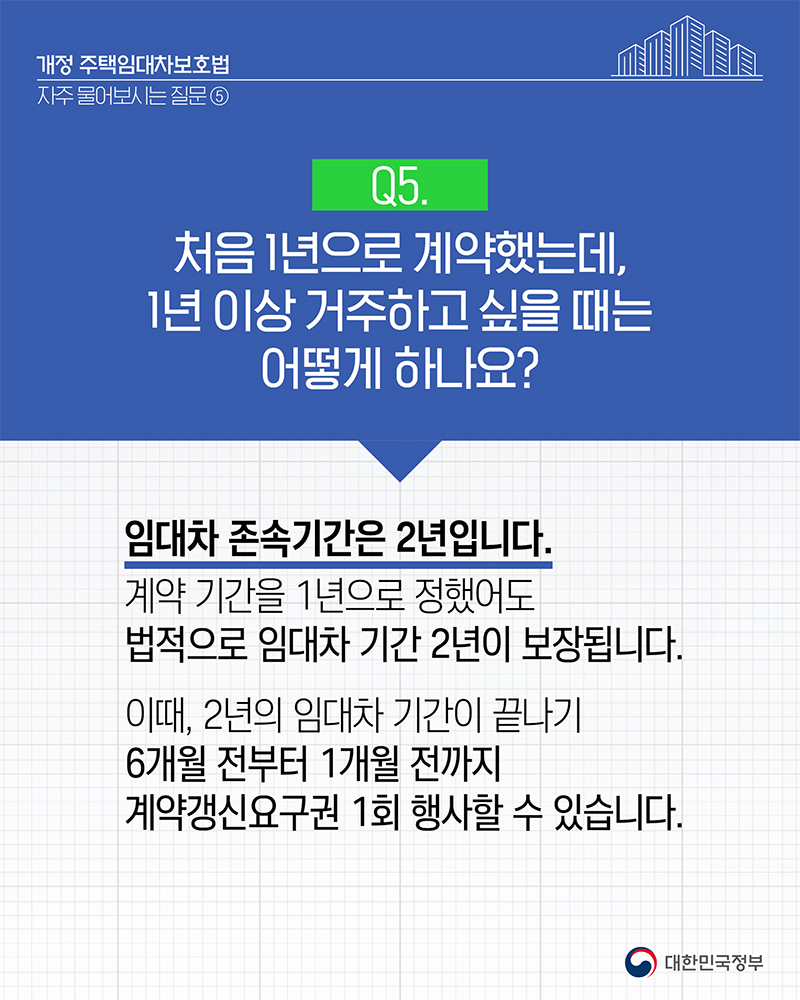 개정 주택임대차보호법
자주 물어보시는 질문 ⑤

Q5.

처음 1년으로 계약했는데, 1년 이상 거주하고 싶을 때는 어떻게 하나요?

임대차 존속기간은 2년입니다.

계약 기간을 1년으로 정했어도
법적으로 임대차 기간 2년이 보장됩니다.

이때, 2년의 임대차 기간이 끝나기
6개월 전부터 1개월 전까지
계약갱신요구권 1회 행사할 수 있습니다.

대한민국정부